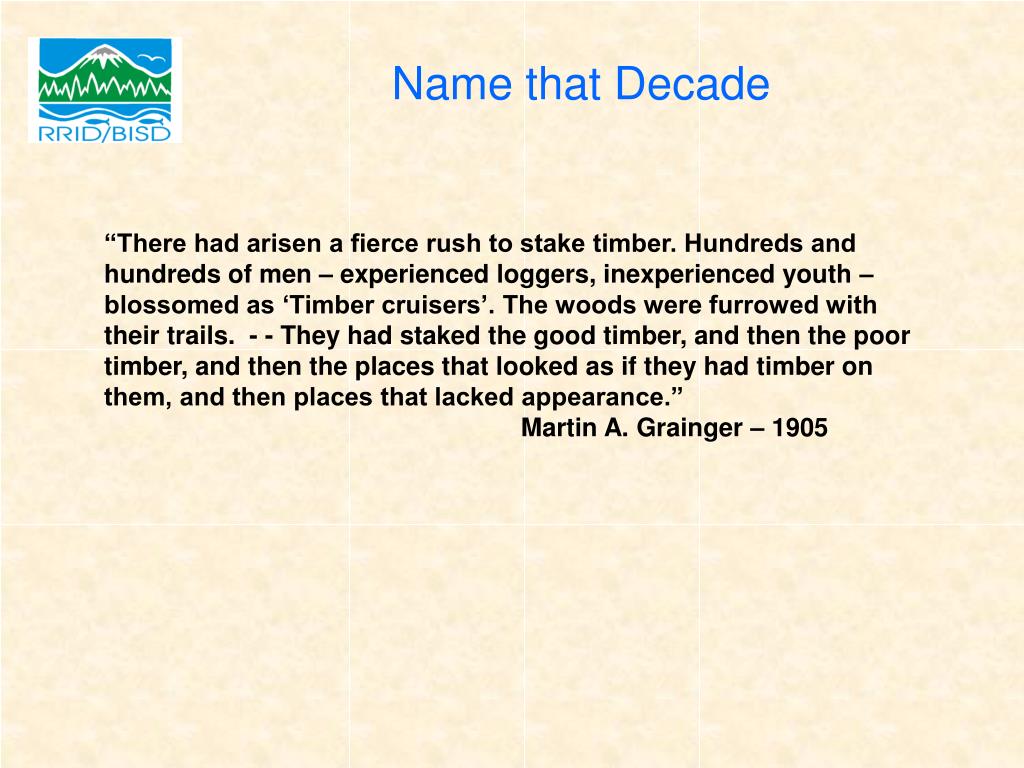 RRID/BISD

Name that Decade

“There had arisen a fierce rush to stake timber. Hundreds and hundreds of men – experienced loggers, inexperienced youth – blossomed as ‘Timber cruisers’. The woods were furrowed with their trails. - - They had staked the good timber, and then the poor timber, and then the places that looked as if they had timber on them, and then places that lacked appearance.”

Martin A. Grainger – 1905